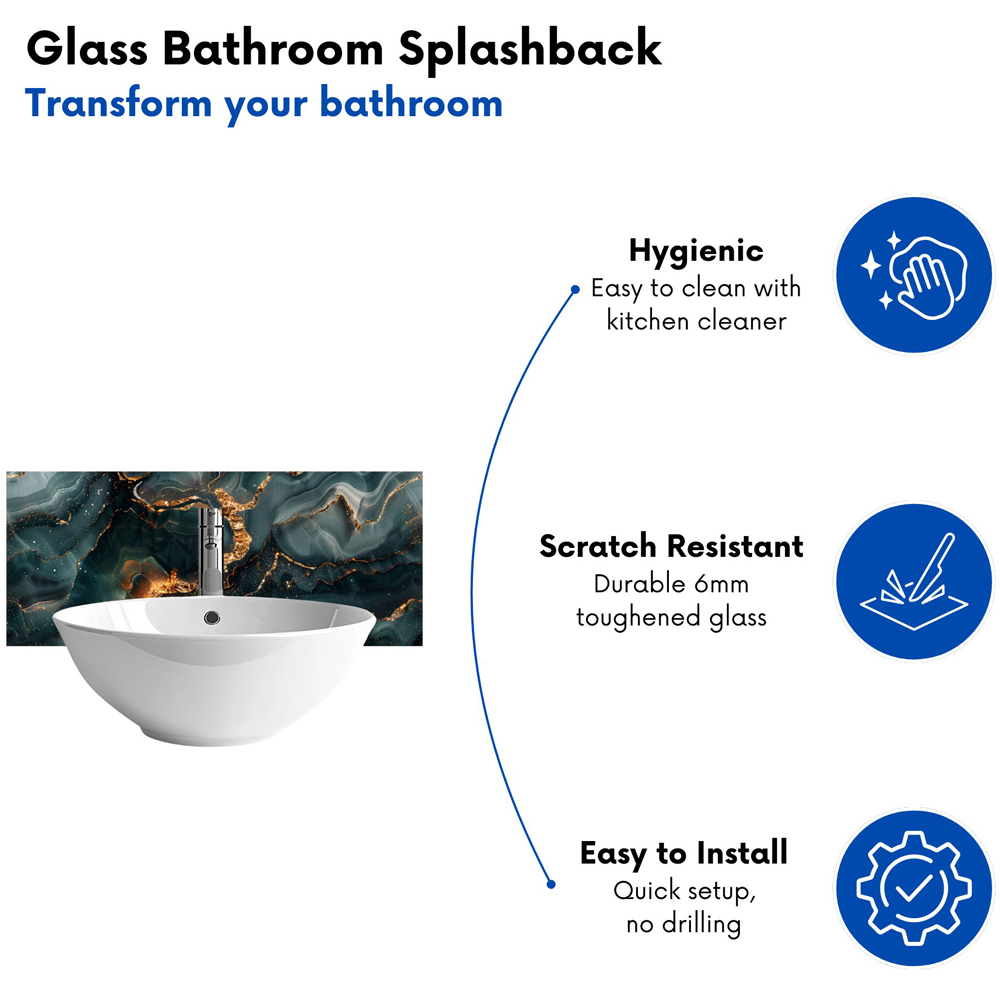 Glass Bathroom Splashback
Transform your bathroom

Hygienic
Easy to clean with kitchen cleaner

Scratch Resistant
Durable 6mm toughened glass

Easy to Install
Quick setup, no drilling